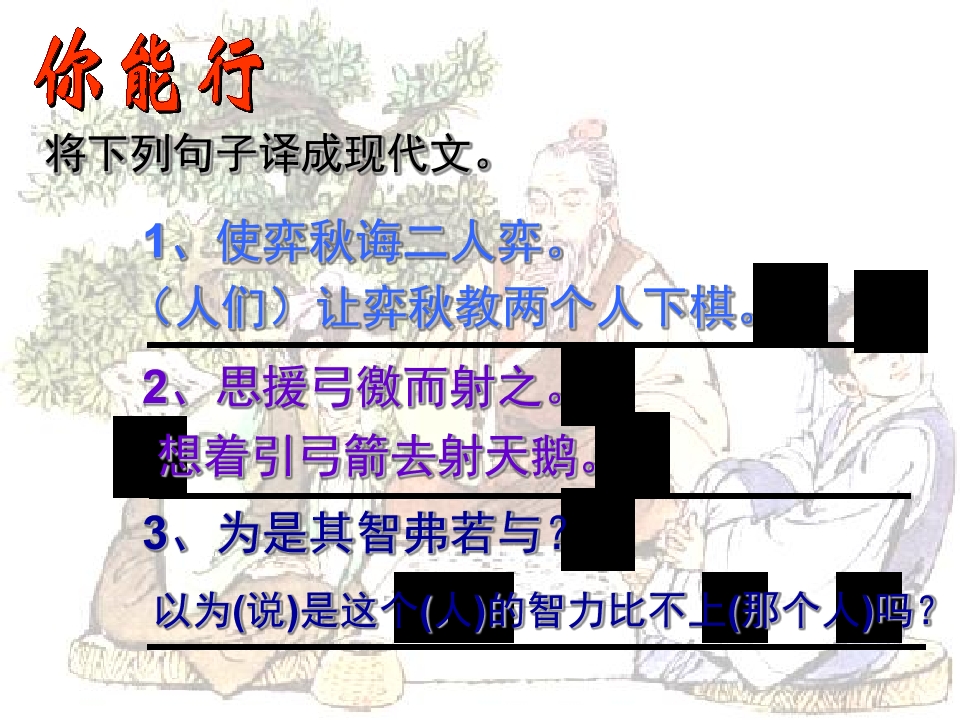 你能行
将下列句子译成现代文。

1、使弈秋诲二人弈。
（人们）让弈秋教两个人下棋。

2、思援弓缴而射之。
想着引弓箭去射天鹅。

3、为是其智弗若与？
以为(说)是这个(人)的智力比不上(那个人)吗？